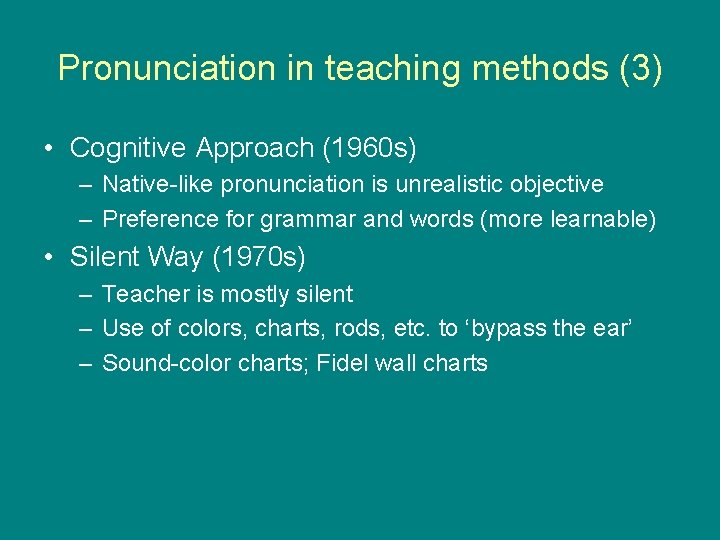 Pronunciation in teaching methods (3)

• Cognitive Approach (1960s)
– Native-like pronunciation is unrealistic objective
– Preference for grammar and words (more learnable)

• Silent Way (1970s)
– Teacher is mostly silent
– Use of colors, charts, rods, etc. to ‘bypass the ear’
– Sound-color charts; Fidel wall charts